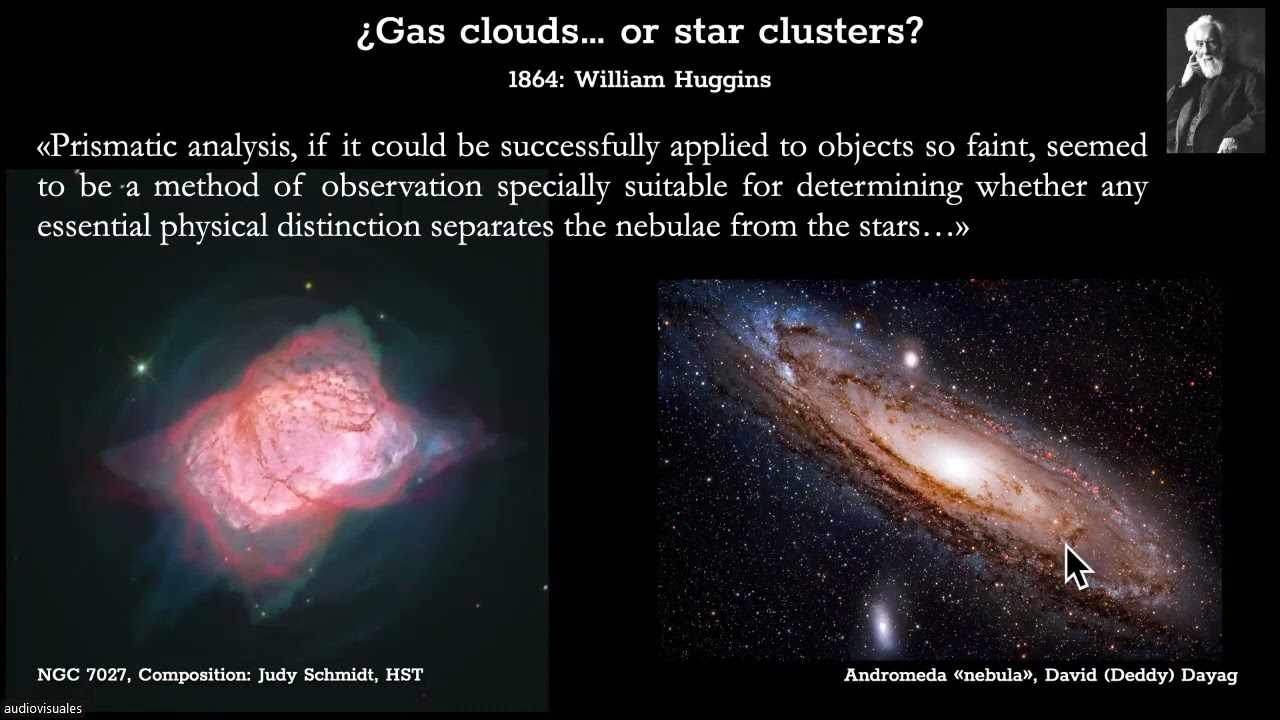 ¿Gas clouds… or star clusters?

1864: William Huggins

«Prismatic analysis, if it could be successfully applied to objects so faint, seemed to be a method of observation specially suitable for determining whether any essential physical distinction separates the nebulae from the stars…»

NGC 7027, Composition: Judy Schmidt, HST

Andromeda «nebula», David (Deddy) Dayag

audiovisuales